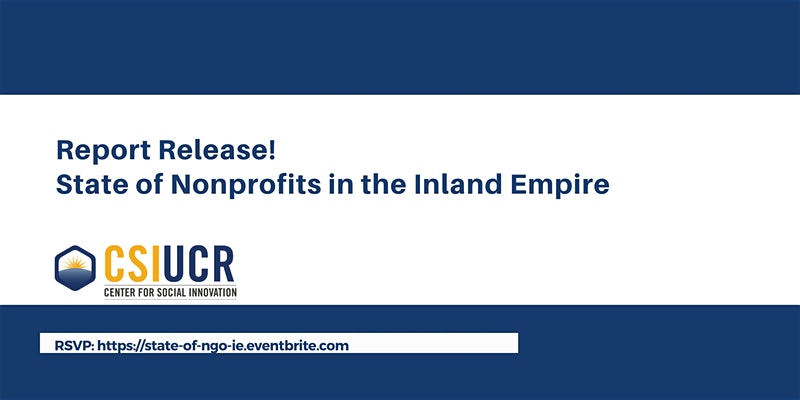 Report Release!
State of Nonprofits in the Inland Empire

CSIUCR
CENTER FOR SOCIAL INNOVATION

RSVP: https://state-of-ngo-ie.eventbrite.com